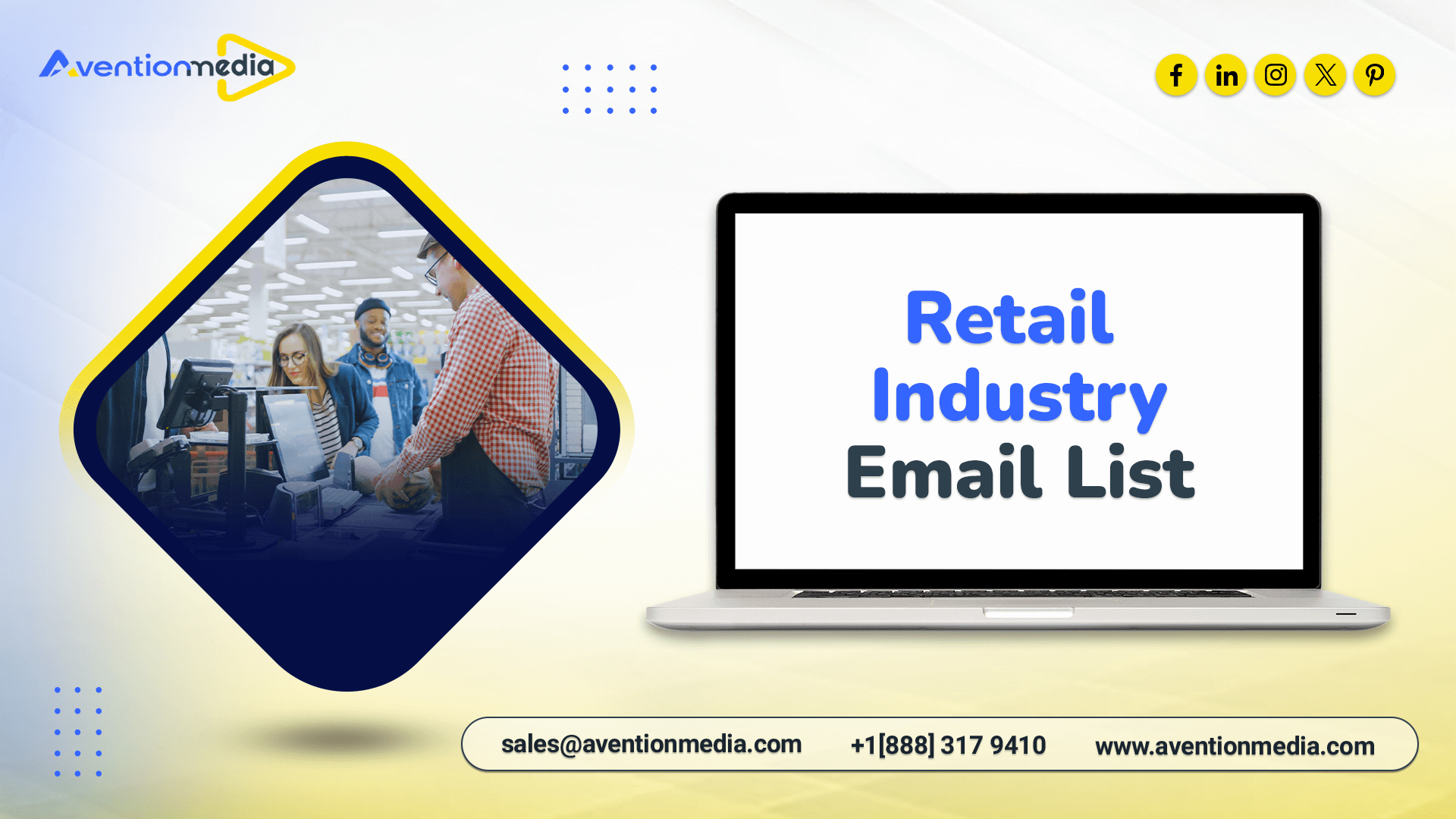 Aventionmedia

Retail Industry Email List

sales@aventionmedia.com +1[888] 317 9410 www.aventionmedia.com